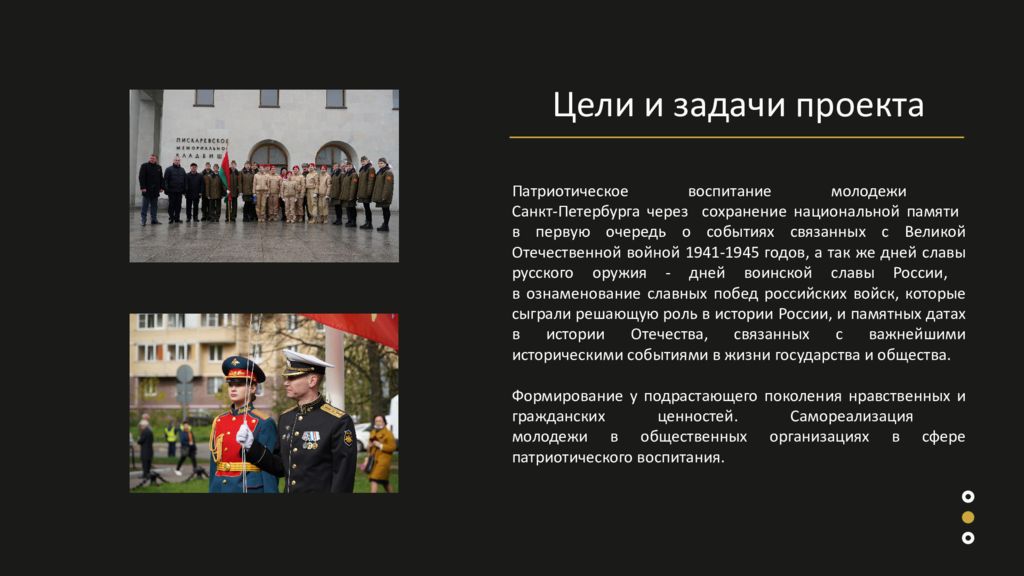 ПИСКАРЕВСКОЕ МЕМОРИАЛЬНОЕ КЛАДБИЩЕ

Цели и задачи проекта

Патриотическое воспитание молодежи Санкт-Петербурга через сохранение национальной памяти в первую очередь о событиях связанных с Великой Отечественной войной 1941-1945 годов, а так же дней славы русского оружия - дней воинской славы России, в ознаменование славных побед российских войск, которые сыграли решающую роль в истории России, и памятных датах в истории Отечества, связанных с важнейшими историческими событиями в жизни государства и общества.

Формирование у подрастающего поколения нравственных и гражданских ценностей. Самореализация молодежи в общественных организациях в сфере патриотического воспитания.